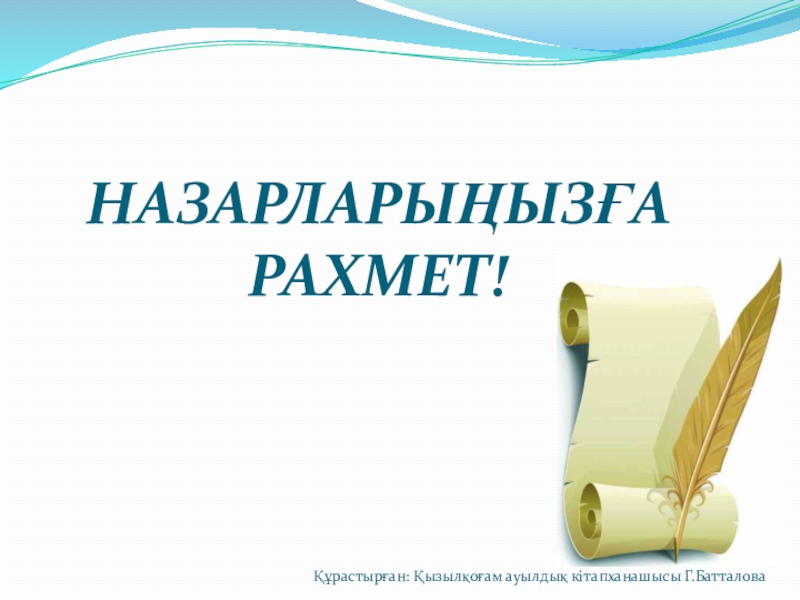 НАЗАРЛАРЫҢЫЗҒА РАХМЕТ!

Құрастырған: Қызылқоғам ауылдық кітапханашысы Г.Батталова